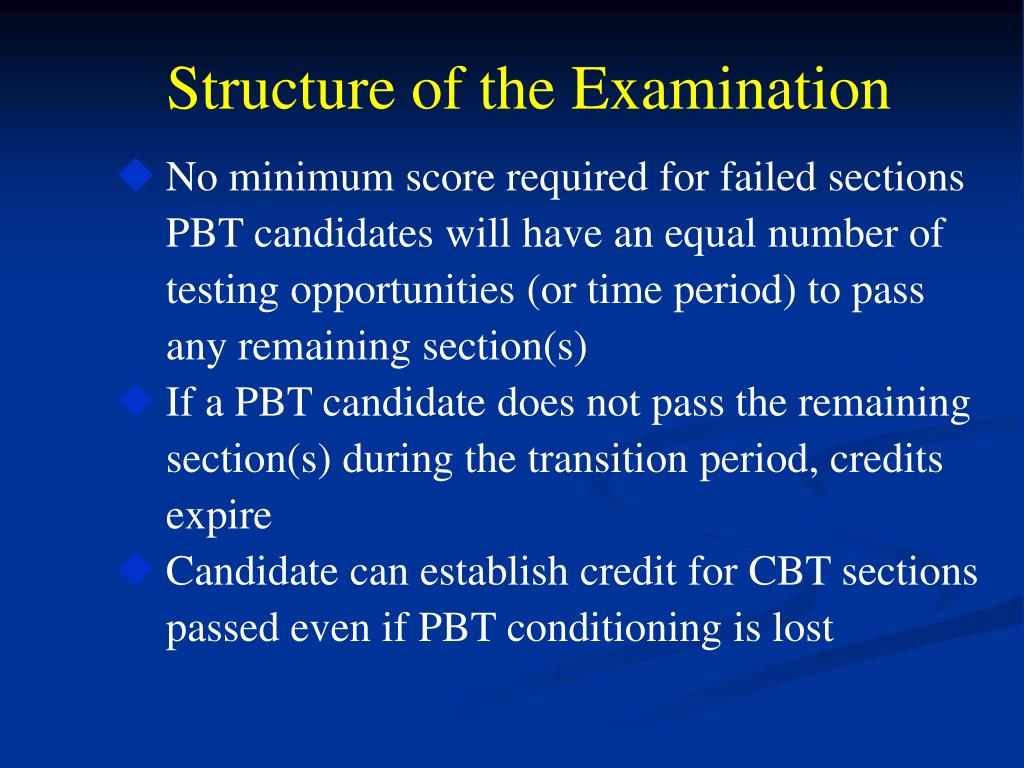 Structure of the Examination

No minimum score required for failed sections PBT candidates will have an equal number of testing opportunities (or time period) to pass any remaining section(s)

If a PBT candidate does not pass the remaining section(s) during the transition period, credits expire

Candidate can establish credit for CBT sections passed even if PBT conditioning is lost